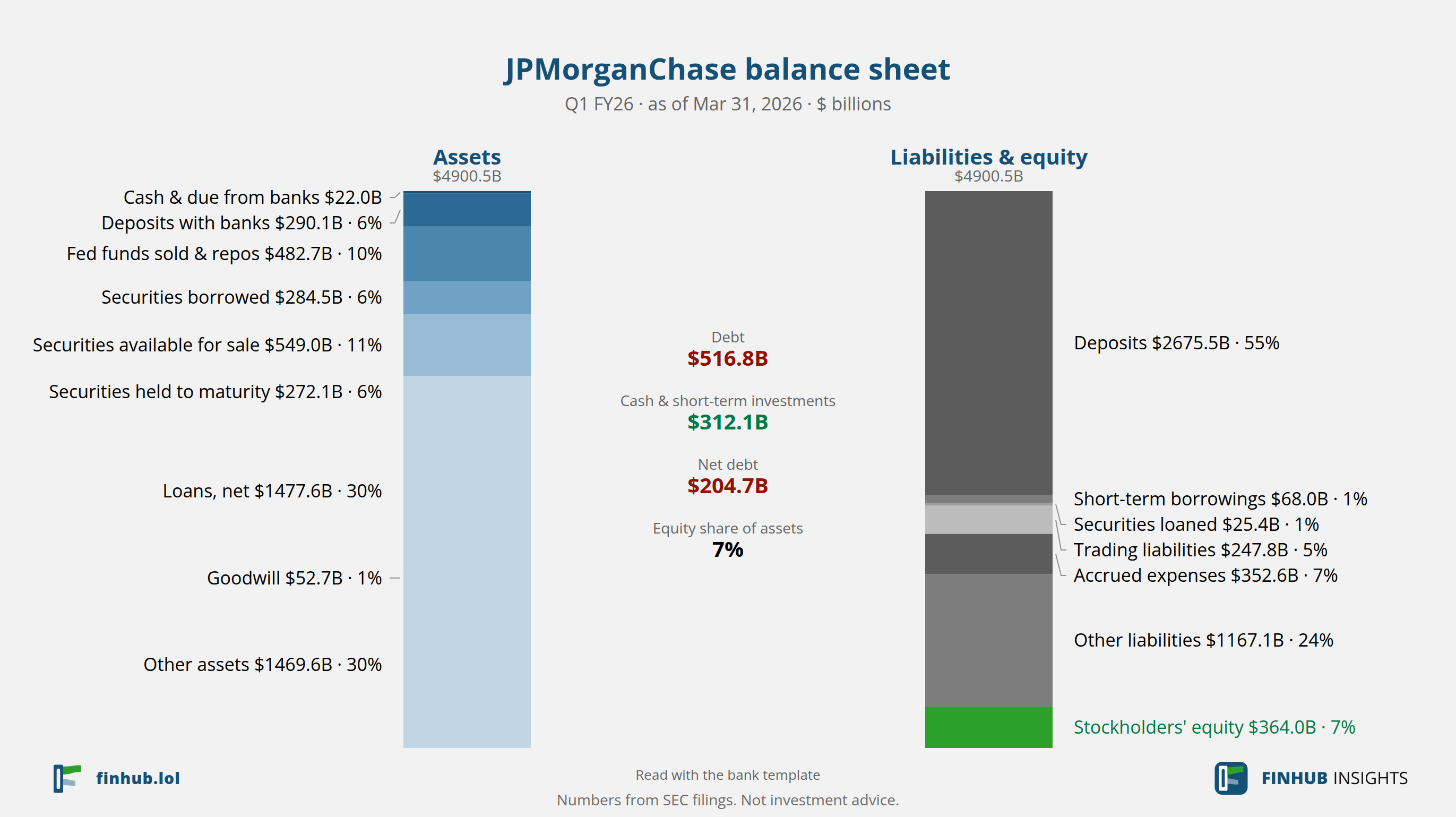 JPMorganChase balance sheet
Q1 FY26 · as of Mar 31, 2026 · $ billions

Assets
$4900.5B

Cash & due from banks $22.0B
Deposits with banks $290.1B · 6%
Fed funds sold & repos $482.7B · 10%
Securities borrowed $284.5B · 6%
Securities available for sale $549.0B · 11%
Securities held to maturity $272.1B · 6%
Loans, net $1477.6B · 30%
Goodwill $52.7B · 1%
Other assets $1469.6B · 30%

Debt
$516.8B

Cash & short-term investments
$312.1B

Net debt
$204.7B

Equity share of assets
7%

Liabilities & equity
$4900.5B

Deposits $2675.5B · 55%
Short-term borrowings $68.0B · 1%
Securities loaned $25.4B · 1%
Trading liabilities $247.8B · 5%
Accrued expenses $352.6B · 7%
Other liabilities $1167.1B · 24%
Stockholders' equity $364.0B · 7%

finhub.lol

Read with the bank template
Numbers from SEC filings. Not investment advice.

FINHUB INSIGHTS